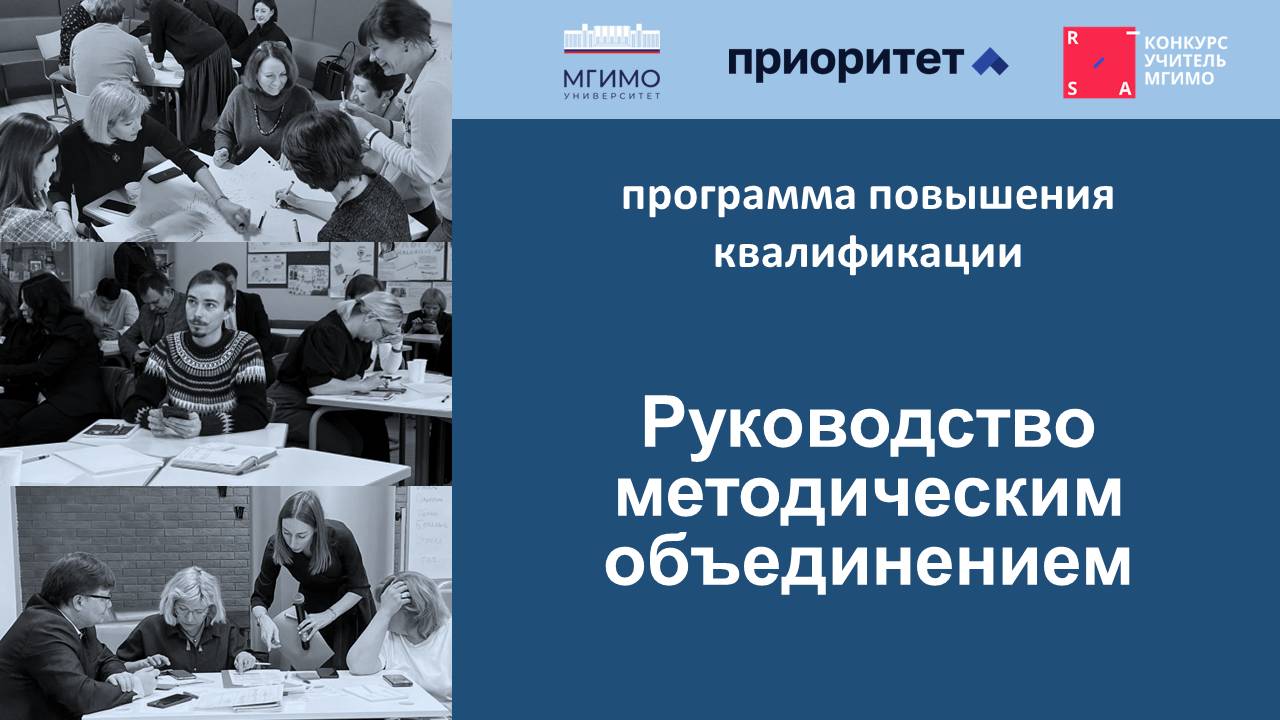 МГИМО
УНИВЕРСИТЕТ

приоритет

R
S A
КОНКУРС
УЧИТЕЛЬ
МГИМО

программа повышения квалификации

Руководство методическим объединением